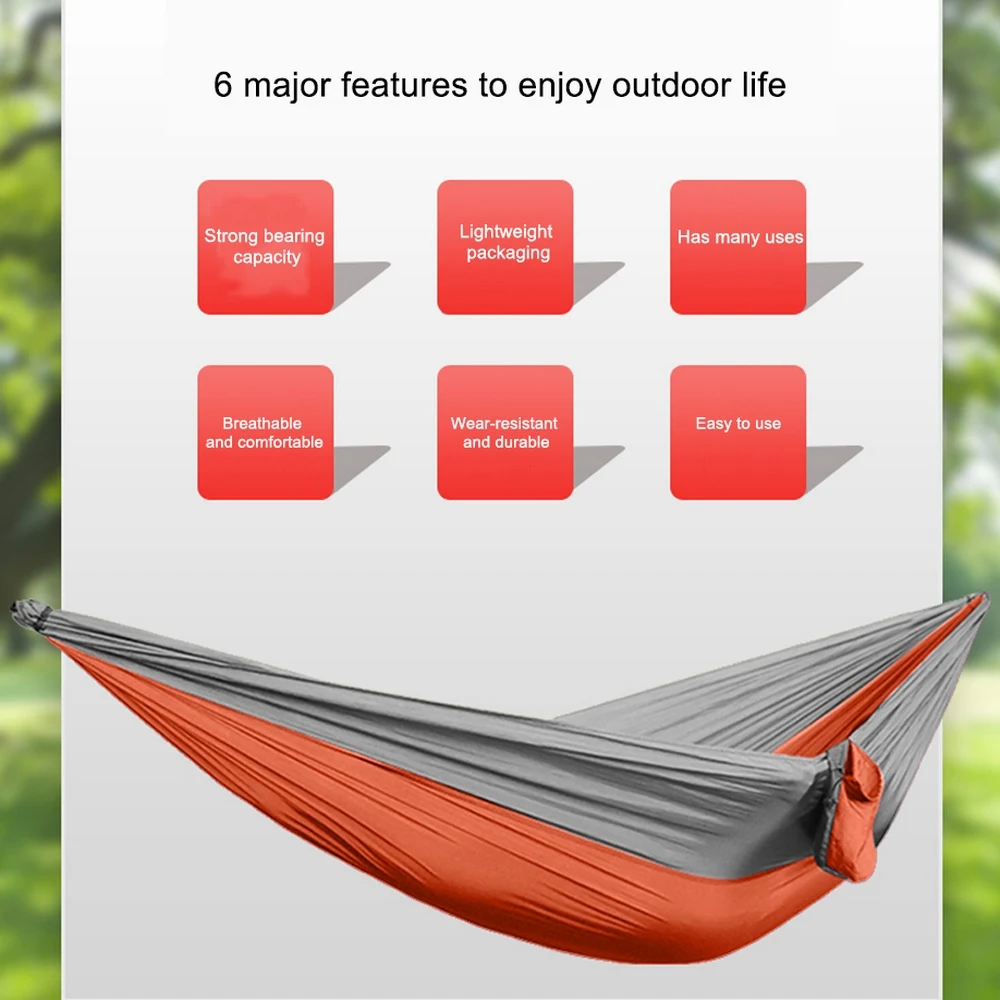 6 major features to enjoy outdoor life

Strong bearing capacity

Lightweight packaging

Has many uses

Breathable and comfortable

Wear-resistant and durable

Easy to use